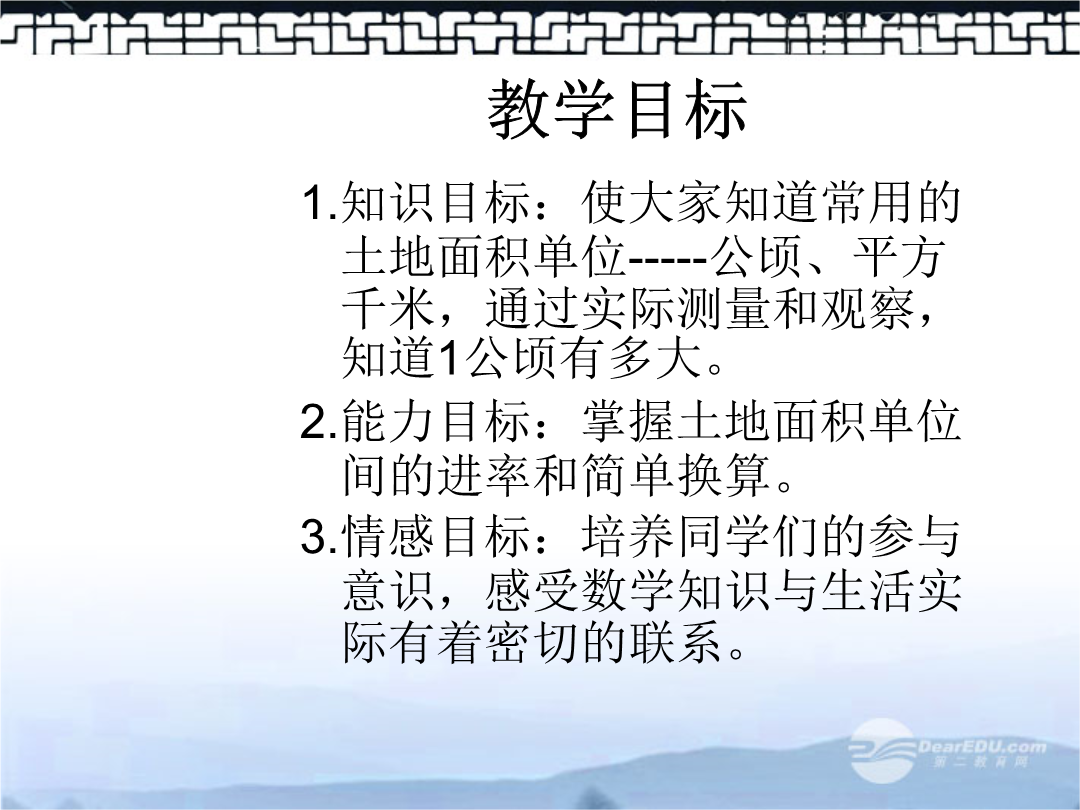 教学目标

1.知识目标：使大家知道常用的土地面积单位-----公顷、平方千米，通过实际测量和观察，知道1公顷有多大。

2.能力目标：掌握土地面积单位间的进率和简单换算。

3.情感目标：培养同学们的参与意识，感受数学知识与生活实际有着密切的联系。

DearEDU.com
第二教育网